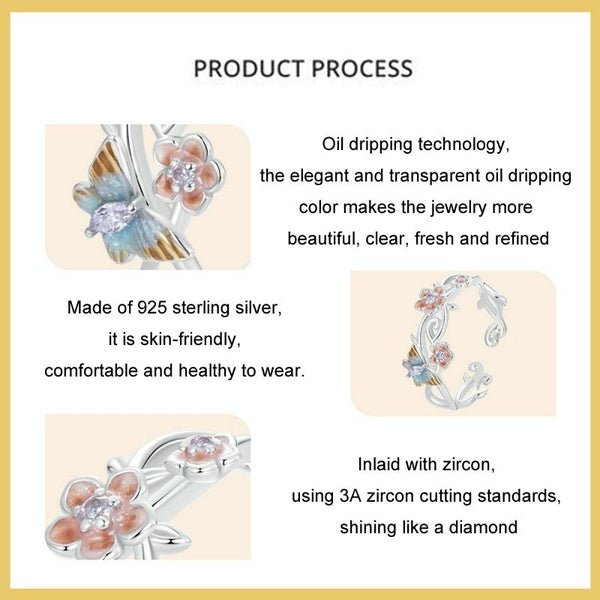 PRODUCT PROCESS

Oil dripping technology, the elegant and transparent oil dripping color makes the jewelry more beautiful, clear, fresh and refined

Made of 925 sterling silver, it is skin-friendly, comfortable and healthy to wear.

Inlaid with zircon, using 3A zircon cutting standards, shining like a diamond